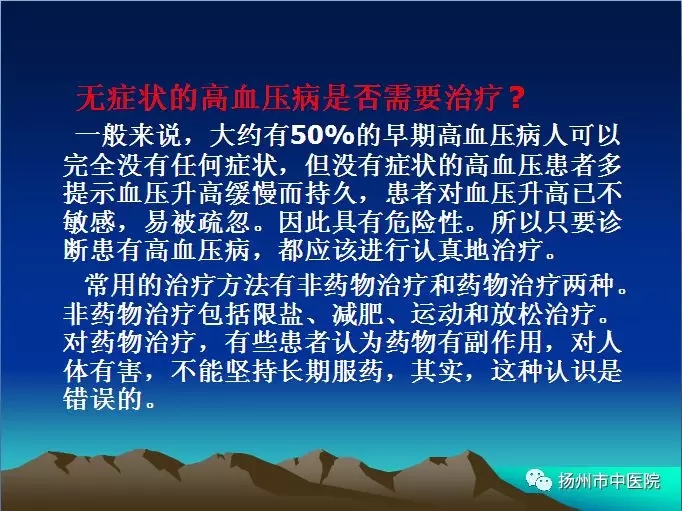 无症状的高血压病是否需要治疗？

一般来说，大约有50%的早期高血压病人可以完全没有任何症状，但没有症状的高血压患者多提示血压升高缓慢而持久，患者对血压升高已不敏感，易被疏忽。因此具有危险性。所以只要诊断患有高血压病，都应该进行认真地治疗。

常用的治疗方法有非药物治疗和药物治疗两种。非药物治疗包括限盐、减肥、运动和放松治疗。对药物治疗，有些患者认为药物有副作用，对人体有害，不能坚持长期服药，其实，这种认识是错误的。

扬州市中医院